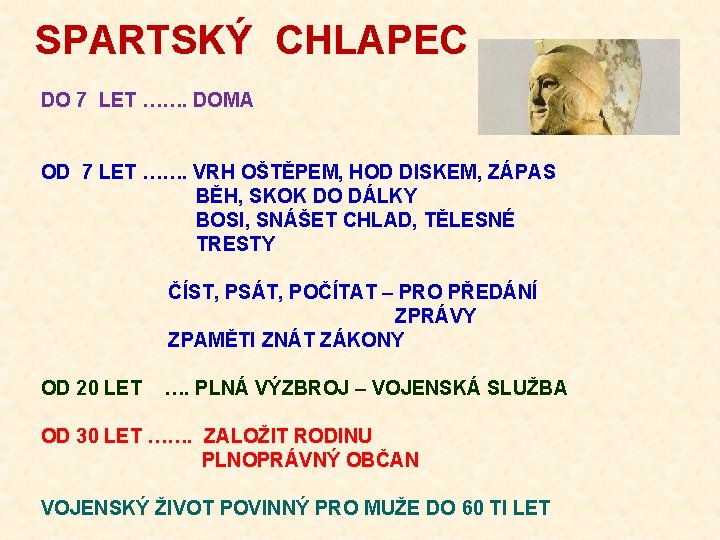 SPARTSKÝ CHLAPEC

DO 7 LET ……. DOMA

OD 7 LET ……. VRH OŠTĚPEM, HOD DISKEM, ZÁPAS
BĚH, SKOK DO DÁLKY
BOSI, SNÁŠET CHLAD, TĚLESNÉ TRESTY

ČÍST, PSÁT, POČÍTAT – PRO PŘEDÁNÍ ZPRÁVY
ZPAMĚTI ZNÁT ZÁKONY

OD 20 LET …. PLNÁ VÝZBROJ – VOJENSKÁ SLUŽBA

OD 30 LET ……. ZALOŽIT RODINU
PLNOPRÁVNÝ OBČAN

VOJENSKÝ ŽIVOT POVINNÝ PRO MUŽE DO 60 TI LET